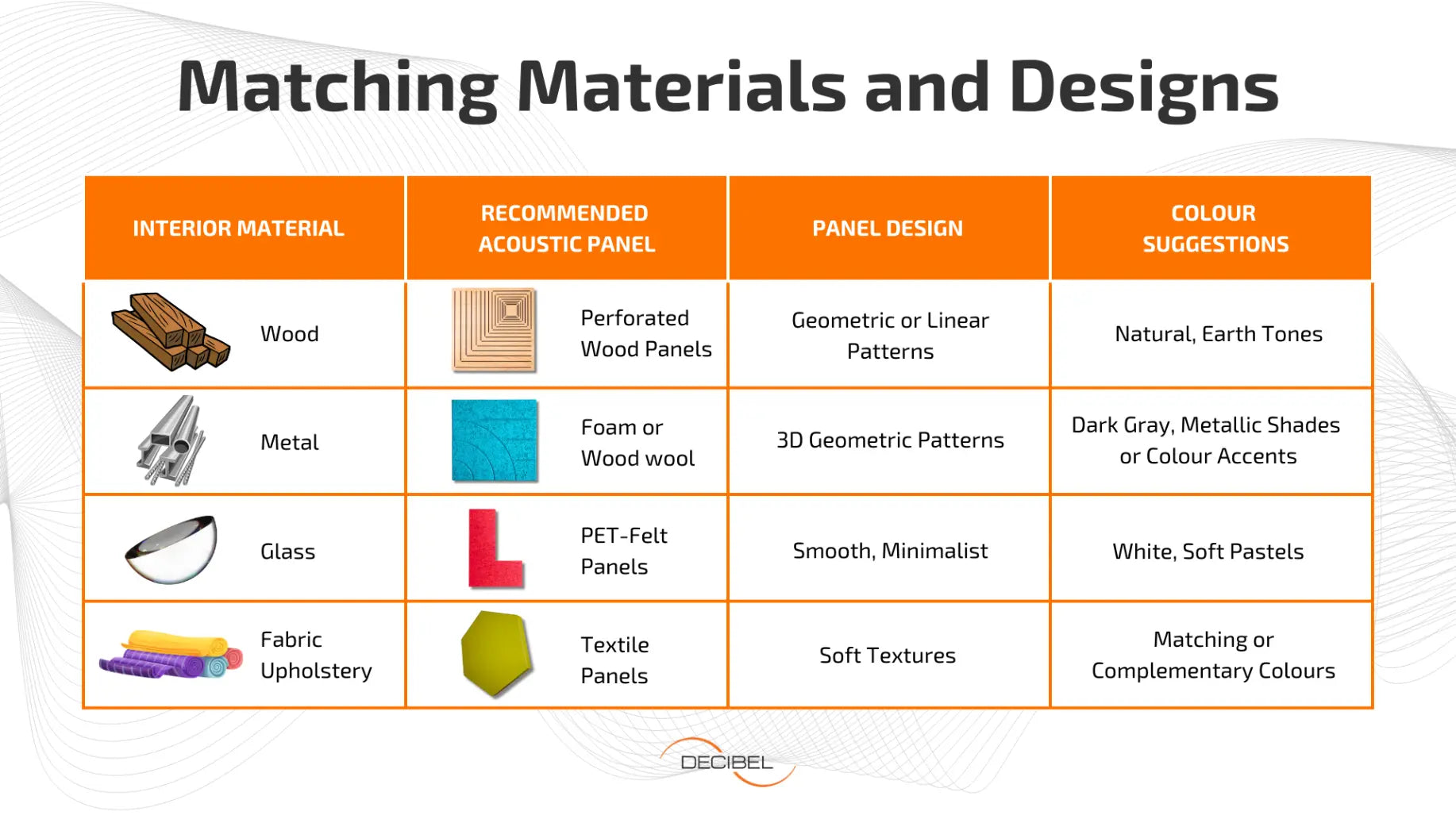 Matching Materials and Designs

| INTERIOR MATERIAL | RECOMMENDED ACOUSTIC PANEL | PANEL DESIGN | COLOUR SUGGESTIONS |
|---|---|---|---|
| Wood | Perforated Wood Panels | Geometric or Linear Patterns | Natural, Earth Tones |
| Metal | Foam or Wood wool | 3D Geometric Patterns | Dark Gray, Metallic Shades or Colour Accents |
| Glass | PET-Felt Panels | Smooth, Minimalist | White, Soft Pastels |
| Fabric Upholstery | Textile Panels | Soft Textures | Matching or Complementary Colours |

DECIBEL